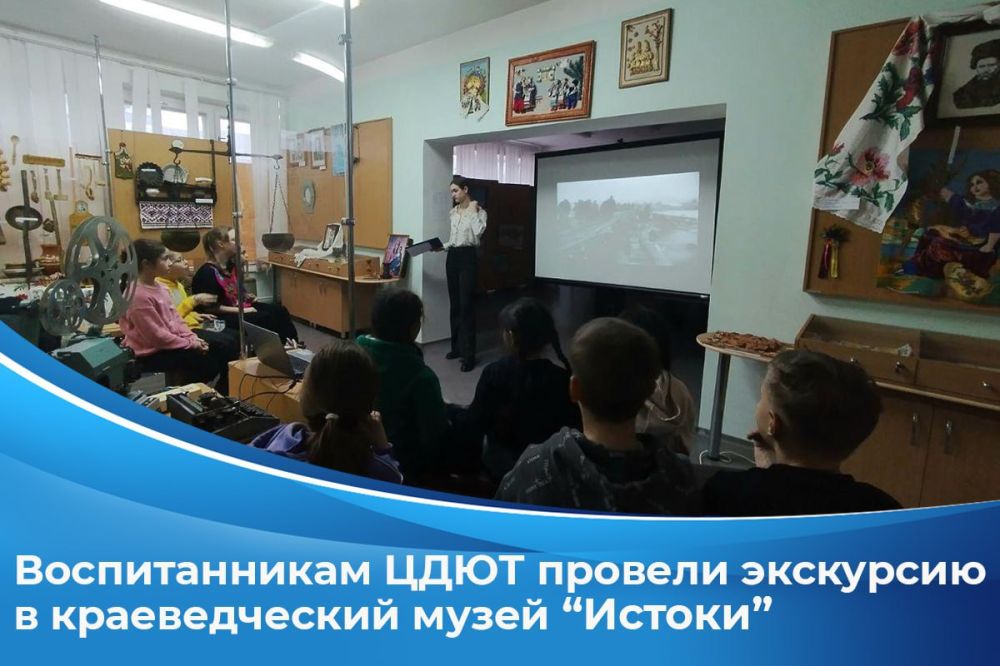 Воспитанникам ЦДЮТ провели экскурсию в краеведческий музей “Истоки”